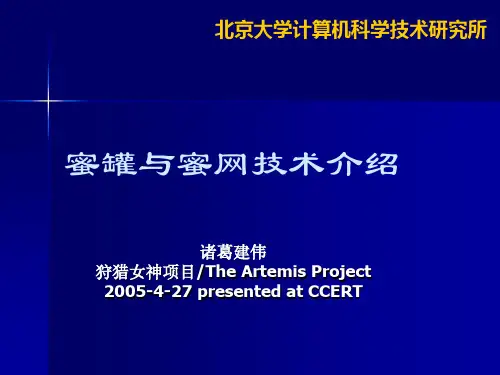 北京大学计算机科学技术研究所

蜜罐与蜜网技术介绍

诸葛建伟
狩猎女神项目/The Artemis Project
2005-4-27 presented at CCERT